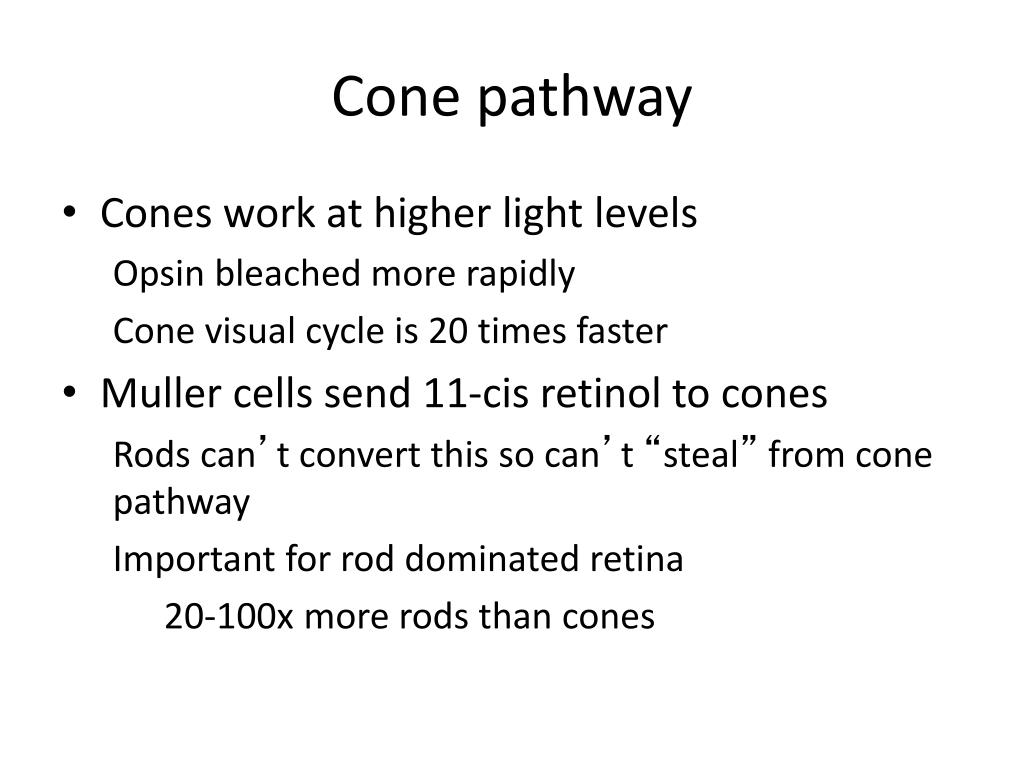 Cone pathway

• Cones work at higher light levels

Opsin bleached more rapidly

Cone visual cycle is 20 times faster

• Muller cells send 11-cis retinol to cones

Rods can’t convert this so can’t “steal” from cone pathway

Important for rod dominated retina

20-100x more rods than cones